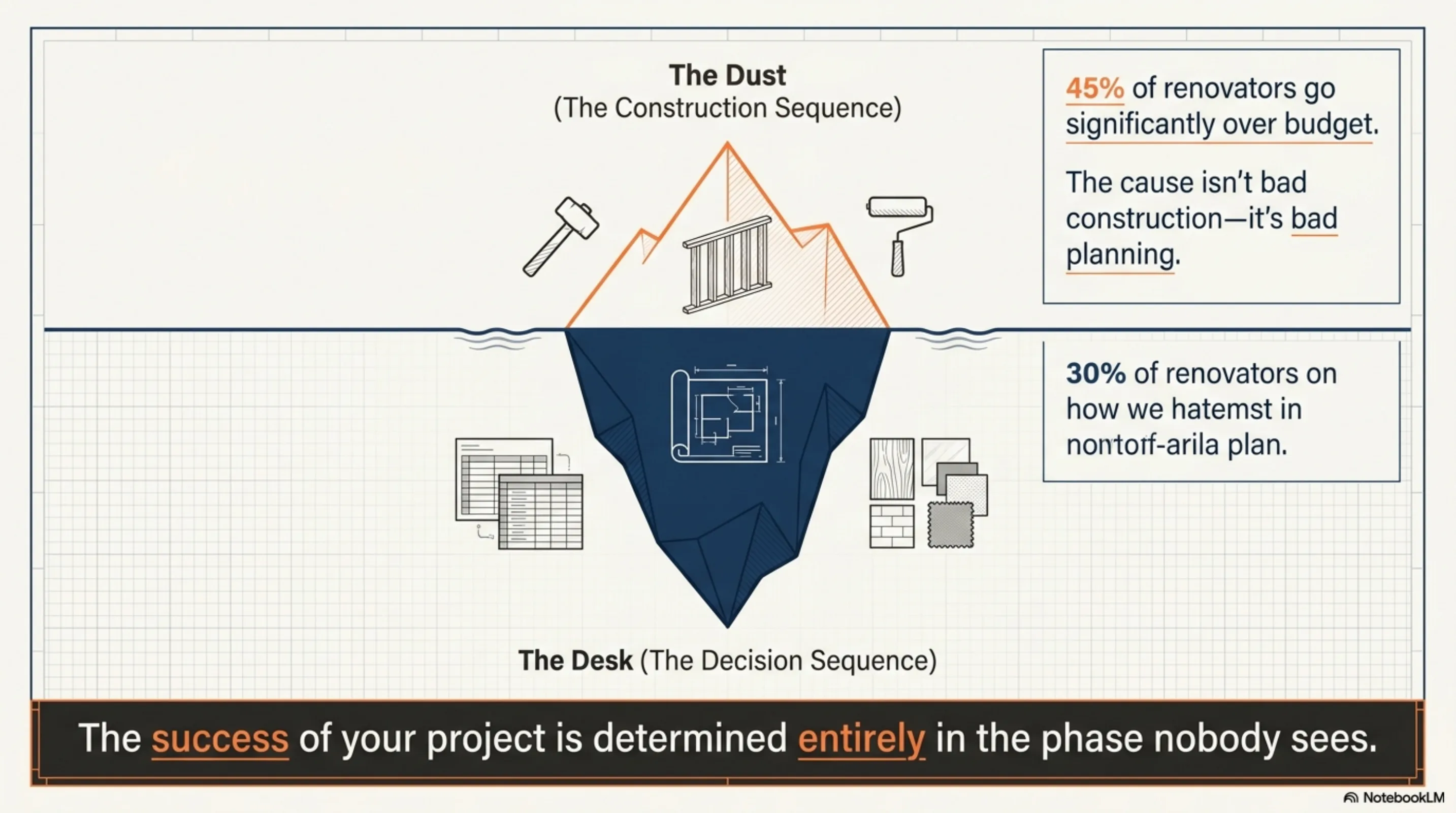 The Dust
(The Construction Sequence)

45% of renovators go significantly over budget.

The cause isn't bad construction—it's bad planning.

30% of renovators on how we hatemst in nontorf-arila plan.

The Desk (The Decision Sequence)

The success of your project is determined entirely in the phase nobody sees.

NotebookLM